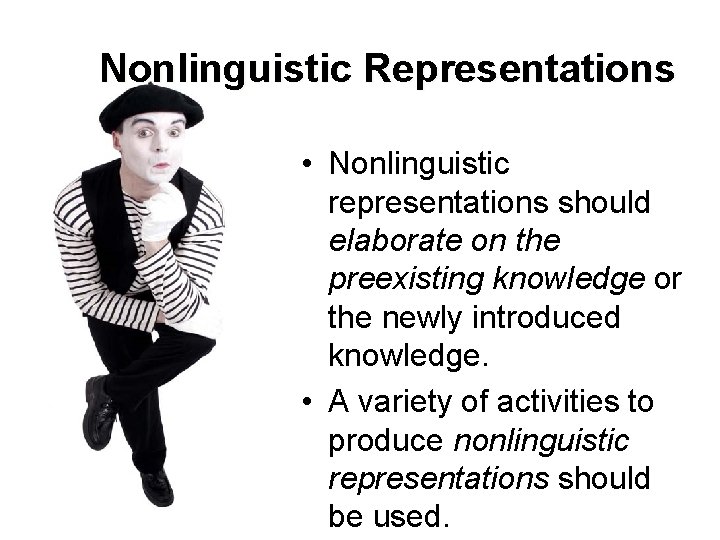 Nonlinguistic Representations

• Nonlinguistic representations should elaborate on the preexisting knowledge or the newly introduced knowledge.

• A variety of activities to produce nonlinguistic representations should be used.